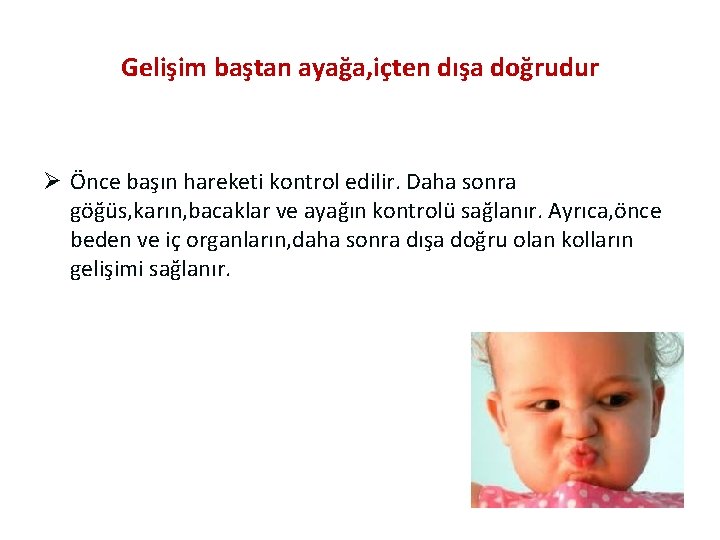 Gelişim baştan ayağa,içten dışa doğrudur

➢ Önce başın hareketi kontrol edilir. Daha sonra göğüs,karın,bacaklar ve ayağın kontrolü sağlanır. Ayrıca,önce beden ve iç organların,daha sonra dışa doğru olan kolların gelişimi sağlanır.